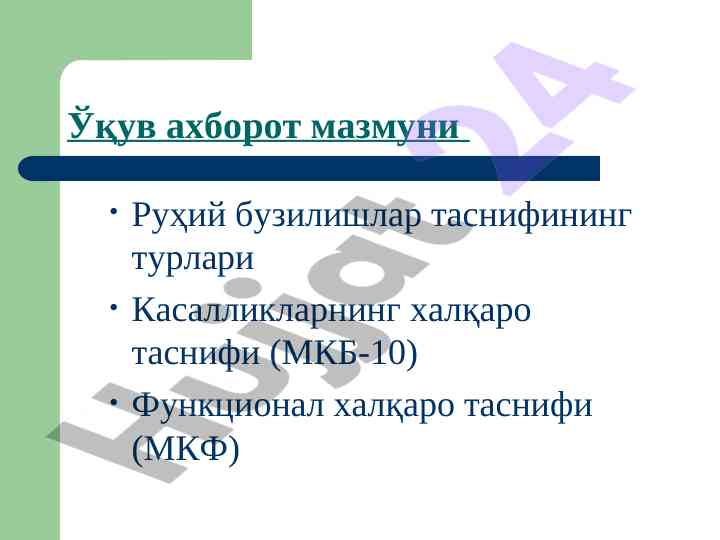 Ўқув ахборот мазмуни

• Руҳий бузилишлар таснифининг турлари
• Касалликларнинг халқаро таснифи (МКБ-10)
• Функционал халқаро таснифи (МКФ)

Hujjat 24